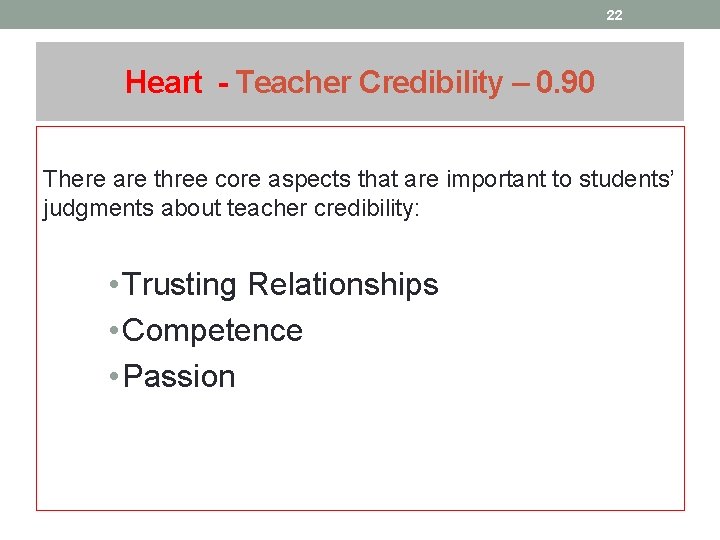 22

Heart - Teacher Credibility – 0.90

There are three core aspects that are important to students' judgments about teacher credibility:

• Trusting Relationships
• Competence
• Passion